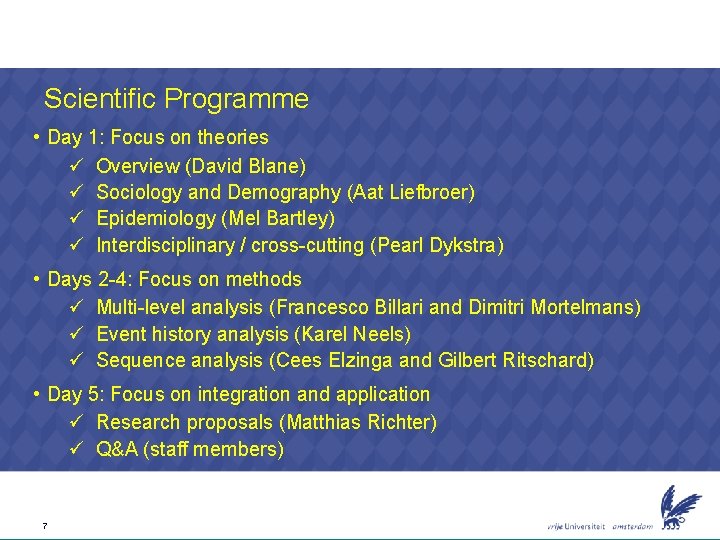 Scientific Programme

• Day 1: Focus on theories
✓ Overview (David Blane)
✓ Sociology and Demography (Aat Liefbroer)
✓ Epidemiology (Mel Bartley)
✓ Interdisciplinary / cross-cutting (Pearl Dykstra)

• Days 2-4: Focus on methods
✓ Multi-level analysis (Francesco Billari and Dimitri Mortelmans)
✓ Event history analysis (Karel Neels)
✓ Sequence analysis (Cees Elzinga and Gilbert Ritschard)

• Day 5: Focus on integration and application
✓ Research proposals (Matthias Richter)
✓ Q&A (staff members)

7

vrije Universiteit amsterdam